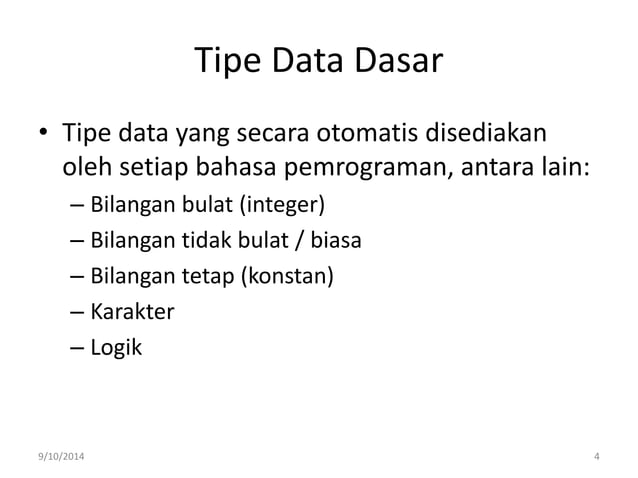 Tipe Data Dasar

• Tipe data yang secara otomatis disediakan oleh setiap bahasa pemrograman, antara lain:
– Bilangan bulat (integer)
– Bilangan tidak bulat / biasa
– Bilangan tetap (konstan)
– Karakter
– Logik

9/10/2014

4